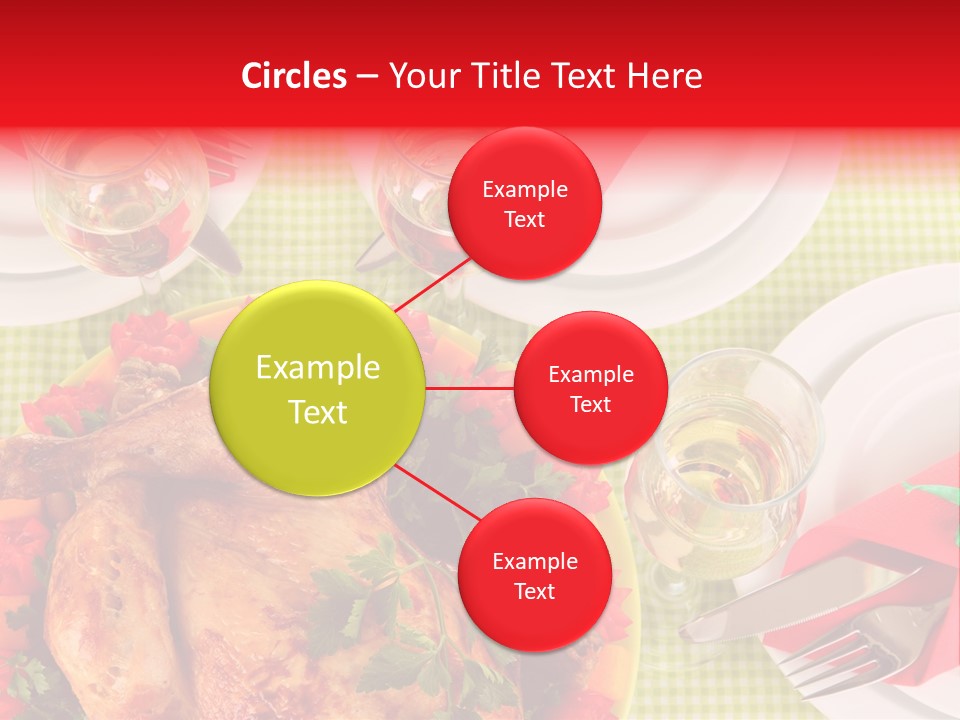 Circles – Your Title Text Here

Example Text

Example Text

Example Text

Example Text